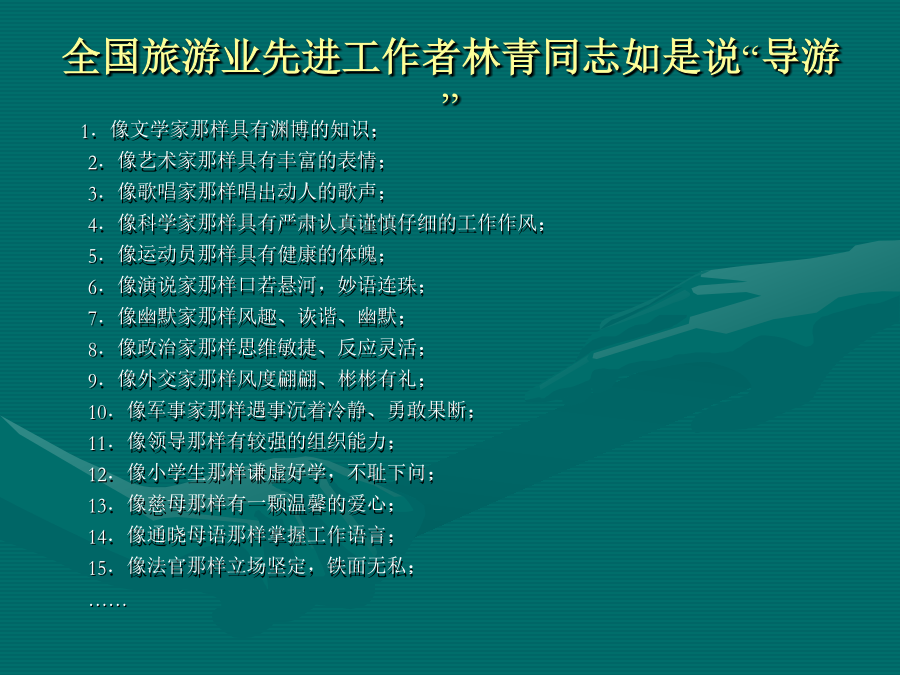 全国旅游业先进工作者林青同志如是说“导游”

1．像文学家那样具有渊博的知识；
2．像艺术家那样具有丰富的表情；
3．像歌唱家那样唱出动人的歌声；
4．像科学家那样具有严肃认真谨慎仔细的工作作风；
5．像运动员那样具有健康的体魄；
6．像演说家那样口若悬河，妙语连珠；
7．像幽默家那样风趣、诙谐、幽默；
8．像政治家那样思维敏捷、反应灵活；
9．像外交家那样风度翩翩、彬彬有礼；
10．像军事家那样遇事沉着冷静、勇敢果断；
11．像领导那样有较强的组织能力；
12．像小学生那样谦虚好学，不耻下问；
13．像慈母那样有一颗温馨的爱心；
14．像通晓母语那样掌握工作语言；
15．像法官那样立场坚定，铁面无私；
……